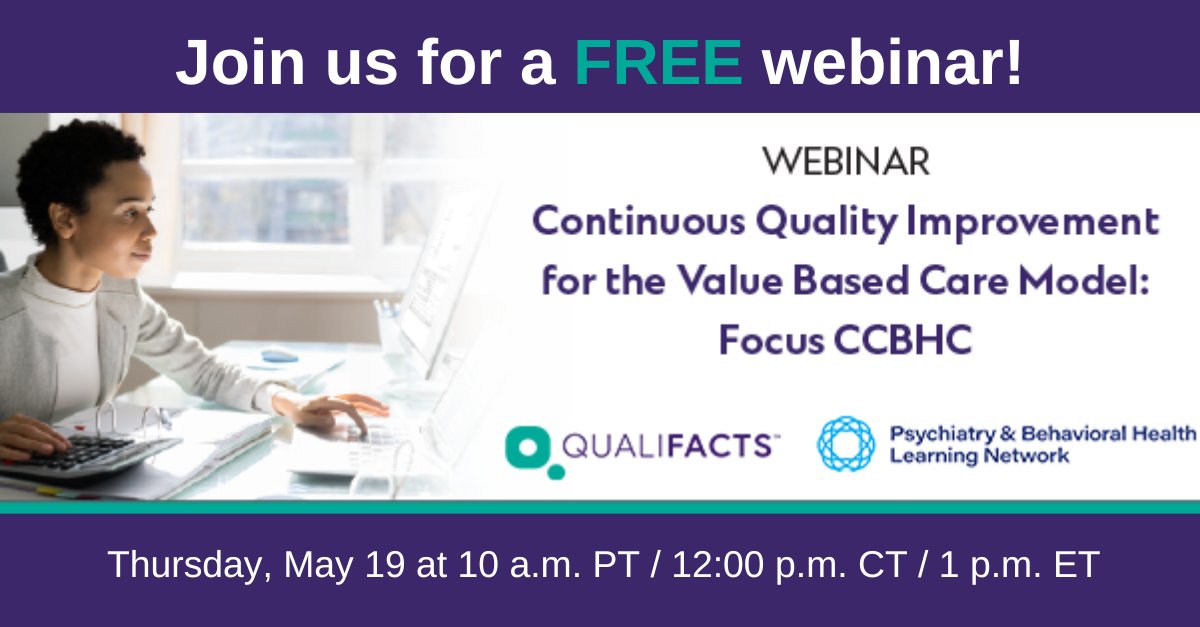 Join us for a FREE webinar!

WEBINAR

Continuous Quality Improvement for the Value Based Care Model: Focus CCBHC

QUALIFACTS™

Psychiatry & Behavioral Health
Learning Network

Thursday, May 19 at 10 a.m. PT / 12:00 p.m. CT / 1 p.m. ET